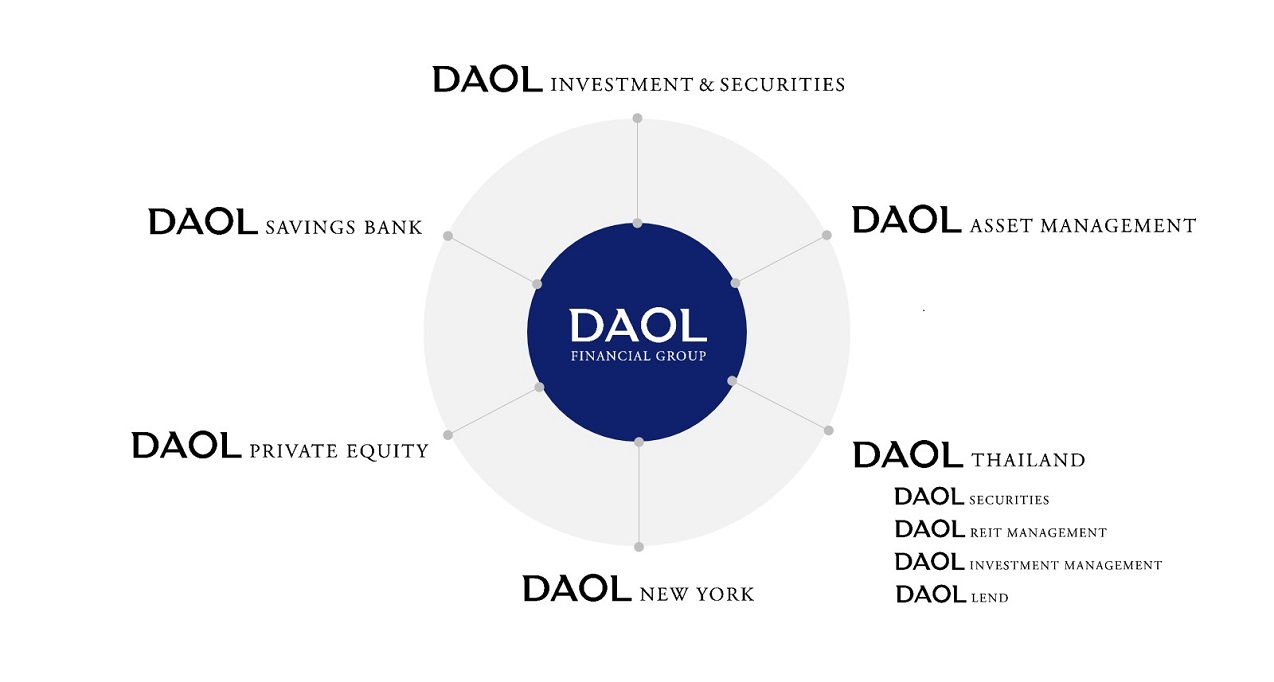 DAOL INVESTMENT & SECURITIES

DAOL SAVINGS BANK

DAOL ASSET MANAGEMENT

DAOL
FINANCIAL GROUP

DAOL PRIVATE EQUITY

DAOL THAILAND
DAOL SECURITIES
DAOL REIT MANAGEMENT
DAOL INVESTMENT MANAGEMENT
DAOL LEND

DAOL NEW YORK